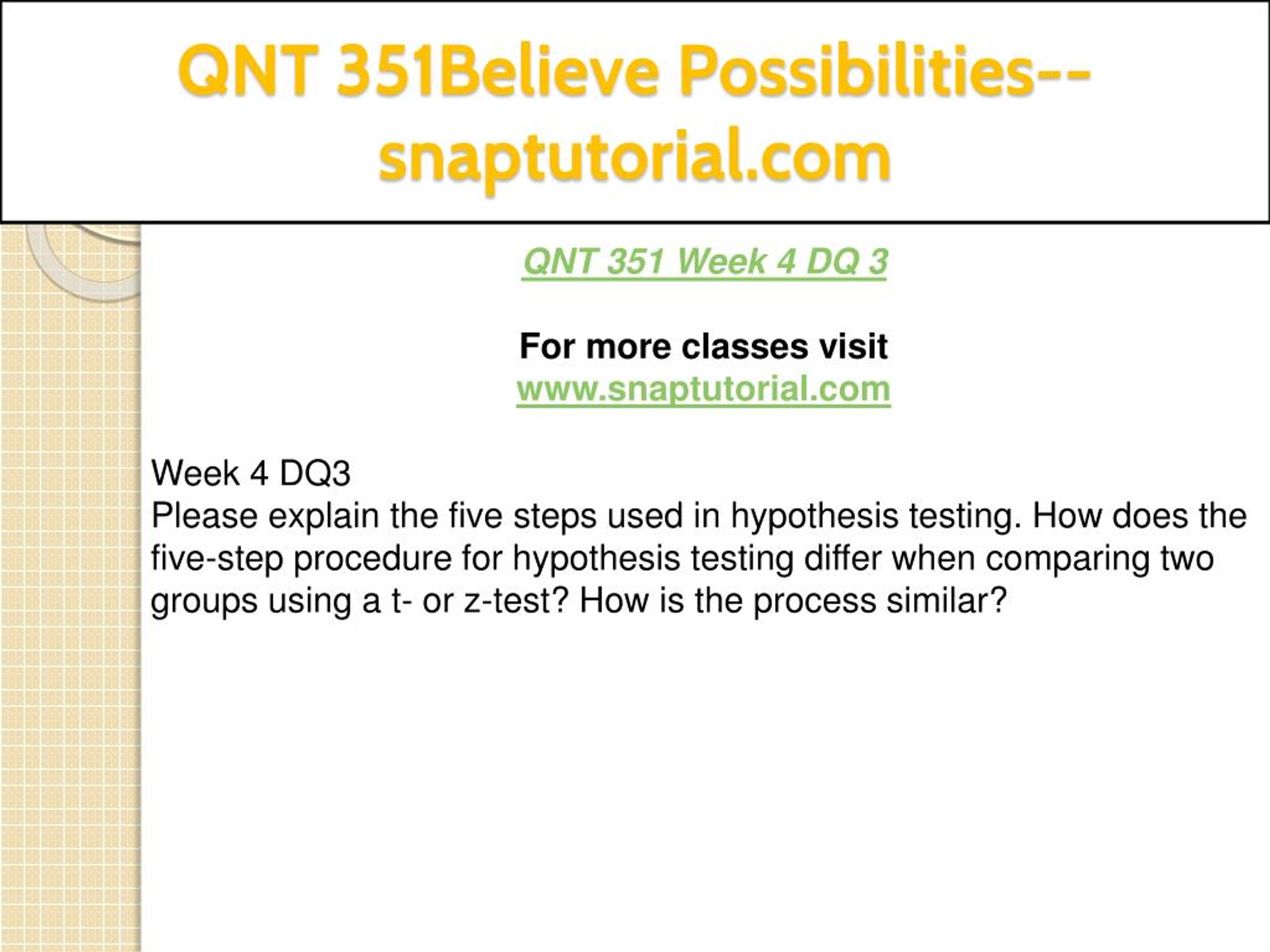 QNT 351Believe Possibilities--snaptutorial.com

QNT 351 Week 4 DQ 3

For more classes visit
www.snaptutorial.com

Week 4 DQ3
Please explain the five steps used in hypothesis testing. How does the five-step procedure for hypothesis testing differ when comparing two groups using a t- or z-test? How is the process similar?